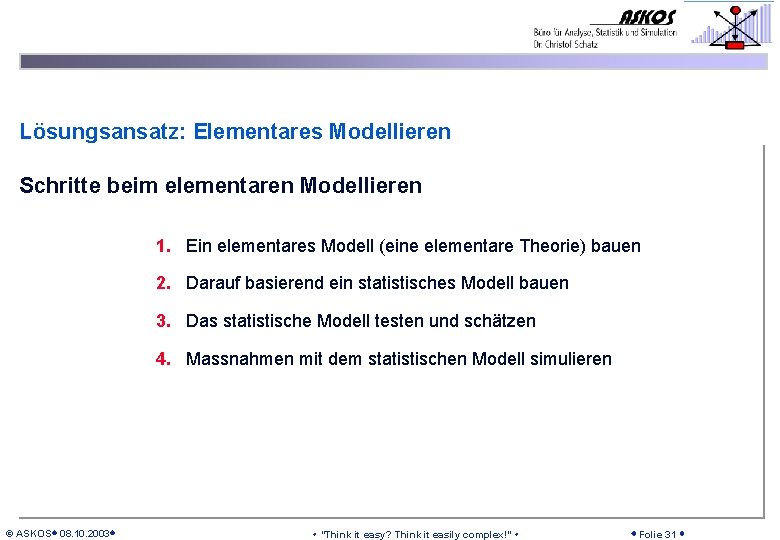 ASKOS
Büro für Analyse, Statistik und Simulation
Dr. Christof Schatz

Lösungsansatz: Elementares Modellieren

Schritte beim elementaren Modellieren

1. Ein elementares Modell (eine elementare Theorie) bauen

2. Darauf basierend ein statistisches Modell bauen

3. Das statistische Modell testen und schätzen

4. Massnahmen mit dem statistischen Modell simulieren

© ASKOS • 08.10.2003 •

• "Think it easy? Think it easily complex!" •

• Folie 31 •